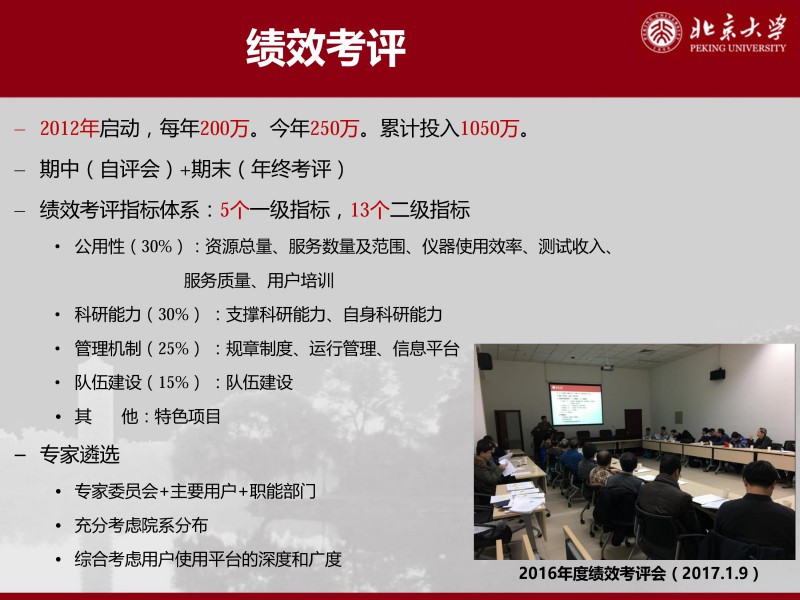 绩效考评

北京大学
PEKING UNIVERSITY

– 2012年启动，每年200万。今年250万。累计投入1050万。

– 期中（自评会）+期末（年终考评）

– 绩效考评指标体系：5个一级指标，13个二级指标

• 公用性（30%）：资源总量、服务数量及范围、仪器使用效率、测试收入、服务质量、用户培训

• 科研能力（30%）：支撑科研能力、自身科研能力

• 管理机制（25%）：规章制度、运行管理、信息平台

• 队伍建设（15%）：队伍建设

• 其　他：特色项目

– 专家遴选

• 专家委员会+主要用户+职能部门

• 充分考虑院系分布

• 综合考虑用户使用平台的深度和广度

2016年度绩效考评会（2017.1.9）